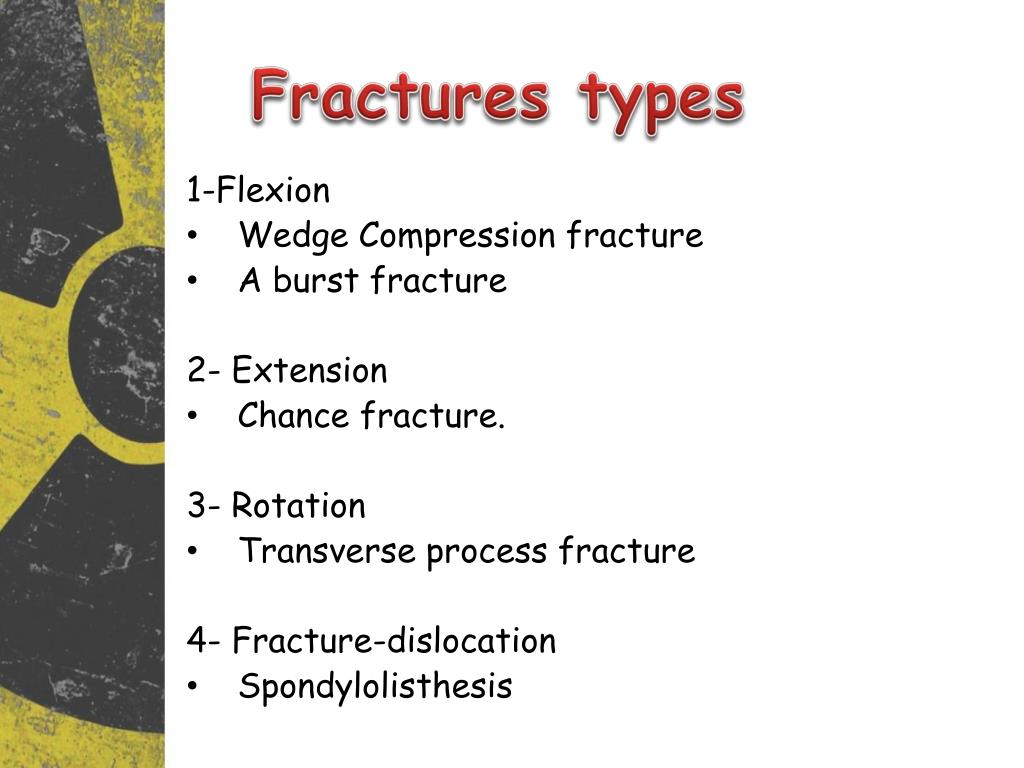 Fractures types

1-Flexion
• Wedge Compression fracture
• A burst fracture

2- Extension
• Chance fracture.

3- Rotation
• Transverse process fracture

4- Fracture-dislocation
• Spondylolisthesis